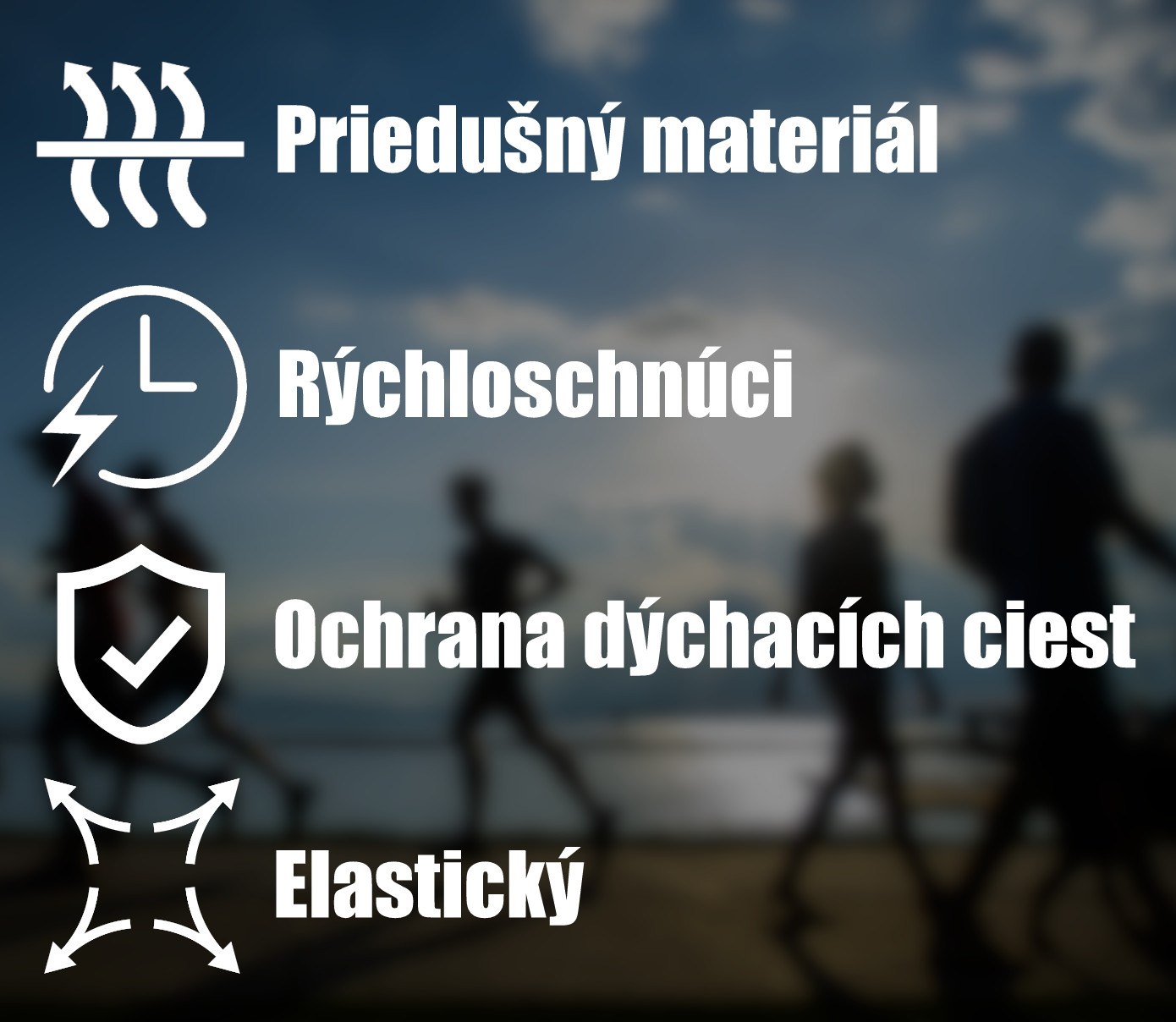 Priedušný materiál

Rýchloschnúci

Ochrana dýchacích ciest

Elastický